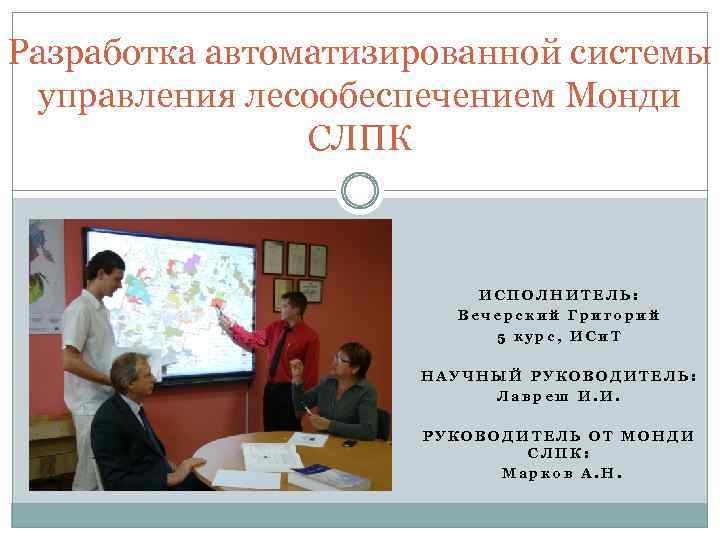 Разработка автоматизированной системы управления лесообеспечением Монди СЛПК

ИСПОЛНИТЕЛЬ:
Вечерский Григорий
5 курс, ИСиТ

НАУЧНЫЙ РУКОВОДИТЕЛЬ:
Лавреш И.И.

РУКОВОДИТЕЛЬ ОТ МОНДИ СЛПК:
Марков А.Н.